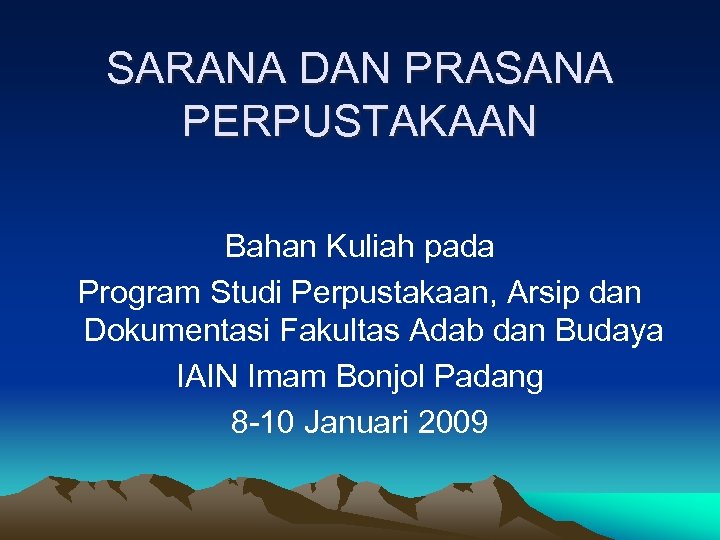 SARANA DAN PRASANA PERPUSTAKAAN

Bahan Kuliah pada

Program Studi Perpustakaan, Arsip dan Dokumentasi Fakultas Adab dan Budaya

IAIN Imam Bonjol Padang

8-10 Januari 2009